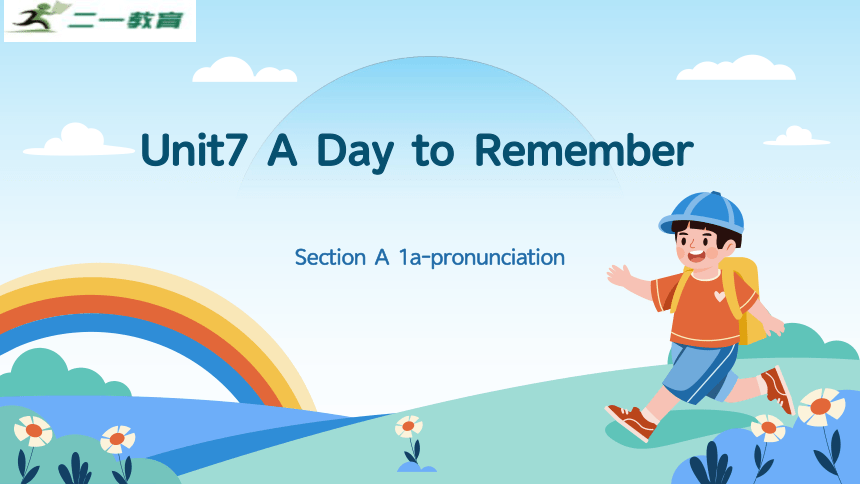 二一教育

Unit7 A Day to Remember

Section A 1a-pronunciation